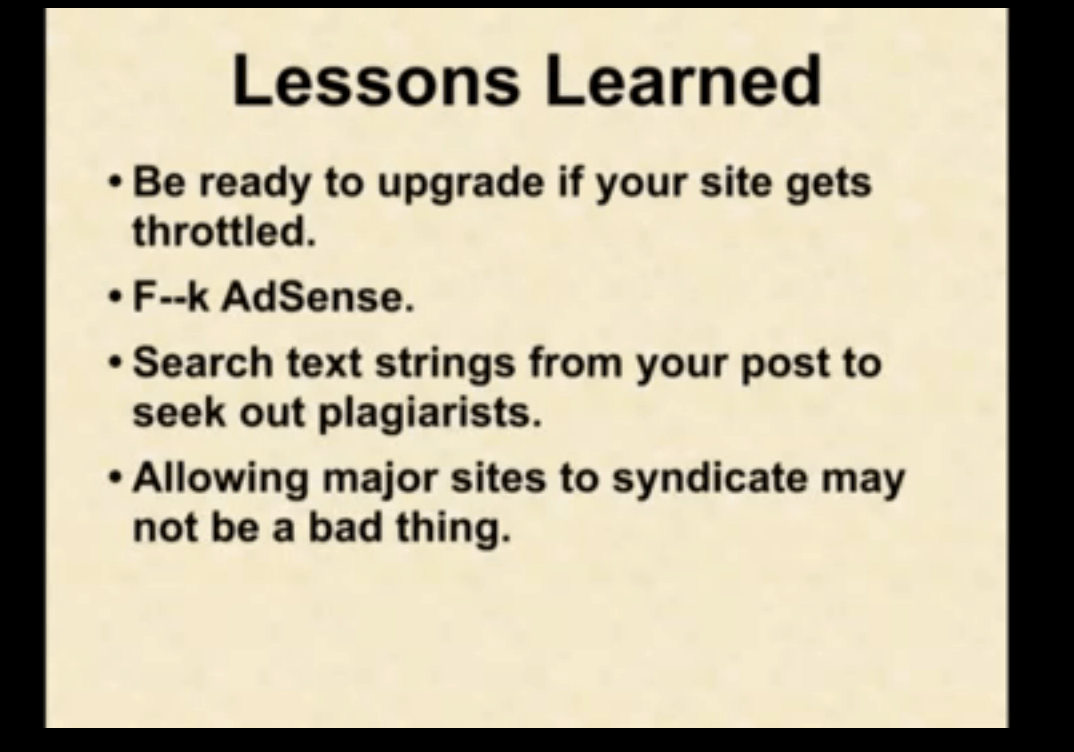 Lessons Learned

• Be ready to upgrade if your site gets throttled.

• F--k AdSense.

• Search text strings from your post to seek out plagiarists.

• Allowing major sites to syndicate may not be a bad thing.